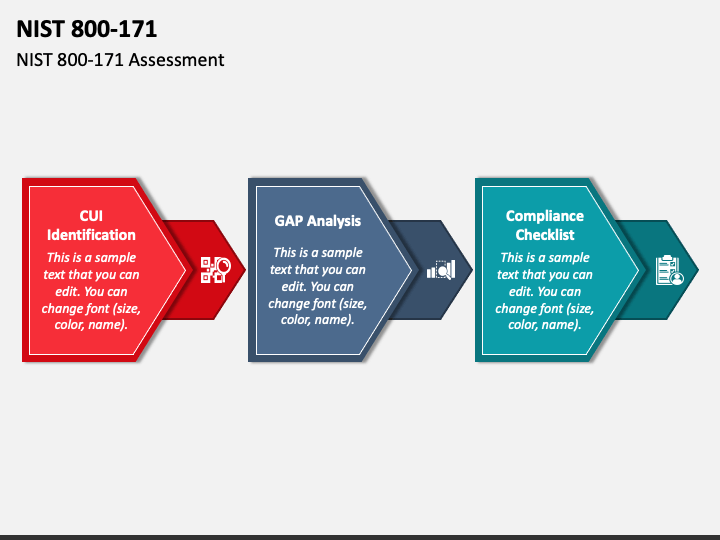 NIST 800-171

NIST 800-171 Assessment

CUI Identification

This is a sample text that you can edit. You can change font (size, color, name).

GAP Analysis

This is a sample text that you can edit. You can change font (size, color, name).

Compliance Checklist

This is a sample text that you can edit. You can change font (size, color, name).